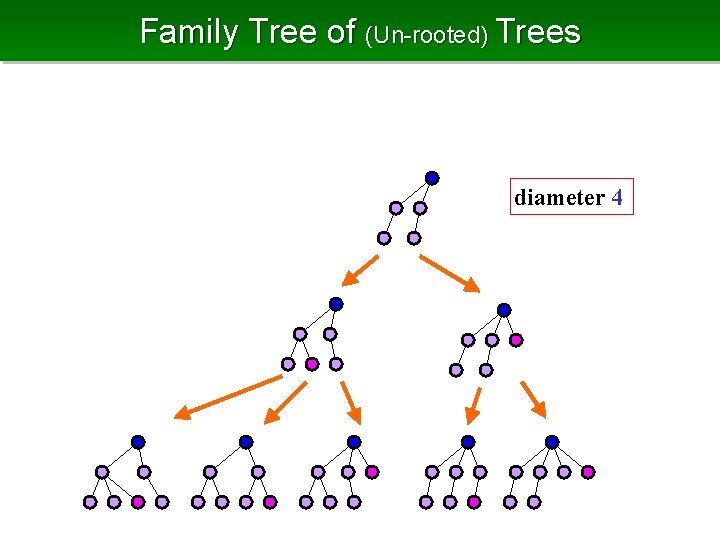 Family Tree of (Un-rooted) Trees

diameter 4